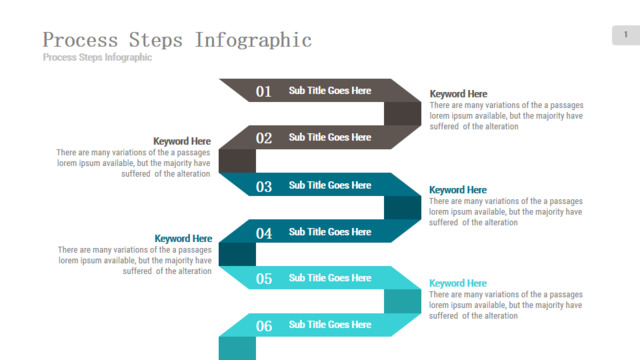 Process Steps Infographic
Process Steps Infographic

1

01 Sub Title Goes Here

Keyword Here
There are many variations of the a passages lorem ipsum available, but the majority have suffered of the alteration

02 Sub Title Goes Here

Keyword Here
There are many variations of the a passages lorem ipsum available, but the majority have suffered of the alteration

03 Sub Title Goes Here

Keyword Here
There are many variations of the a passages lorem ipsum available, but the majority have suffered of the alteration

04 Sub Title Goes Here

Keyword Here
There are many variations of the a passages lorem ipsum available, but the majority have suffered of the alteration

05 Sub Title Goes Here

Keyword Here
There are many variations of the a passages lorem ipsum available, but the majority have suffered of the alteration

06 Sub Title Goes Here